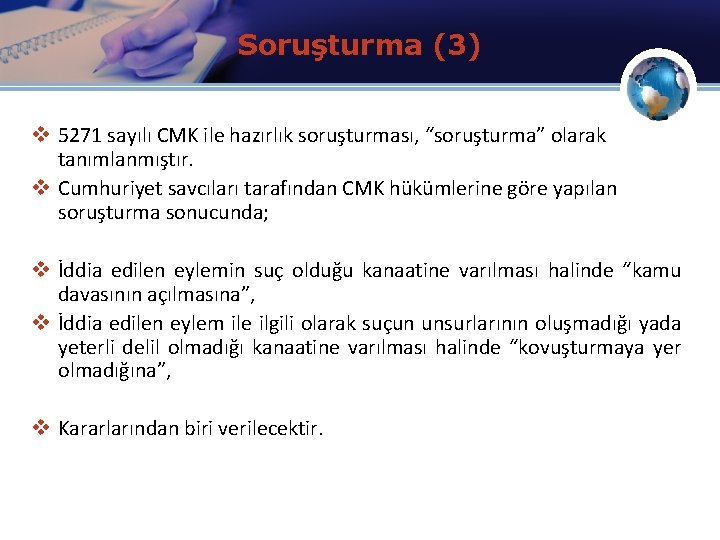 Soruşturma (3)

❖ 5271 sayılı CMK ile hazırlık soruşturması, “soruşturma” olarak tanımlanmıştır.
❖ Cumhuriyet savcıları tarafından CMK hükümlerine göre yapılan soruşturma sonucunda;

❖ İddia edilen eylemin suç olduğu kanaatine varılması halinde “kamu davasının açılmasına”,
❖ İddia edilen eylem ile ilgili olarak suçun unsurlarının oluşmadığı yada yeterli delil olmadığı kanaatine varılması halinde “kovuşturmaya yer olmadığına”,

❖ Kararlarından biri verilecektir.